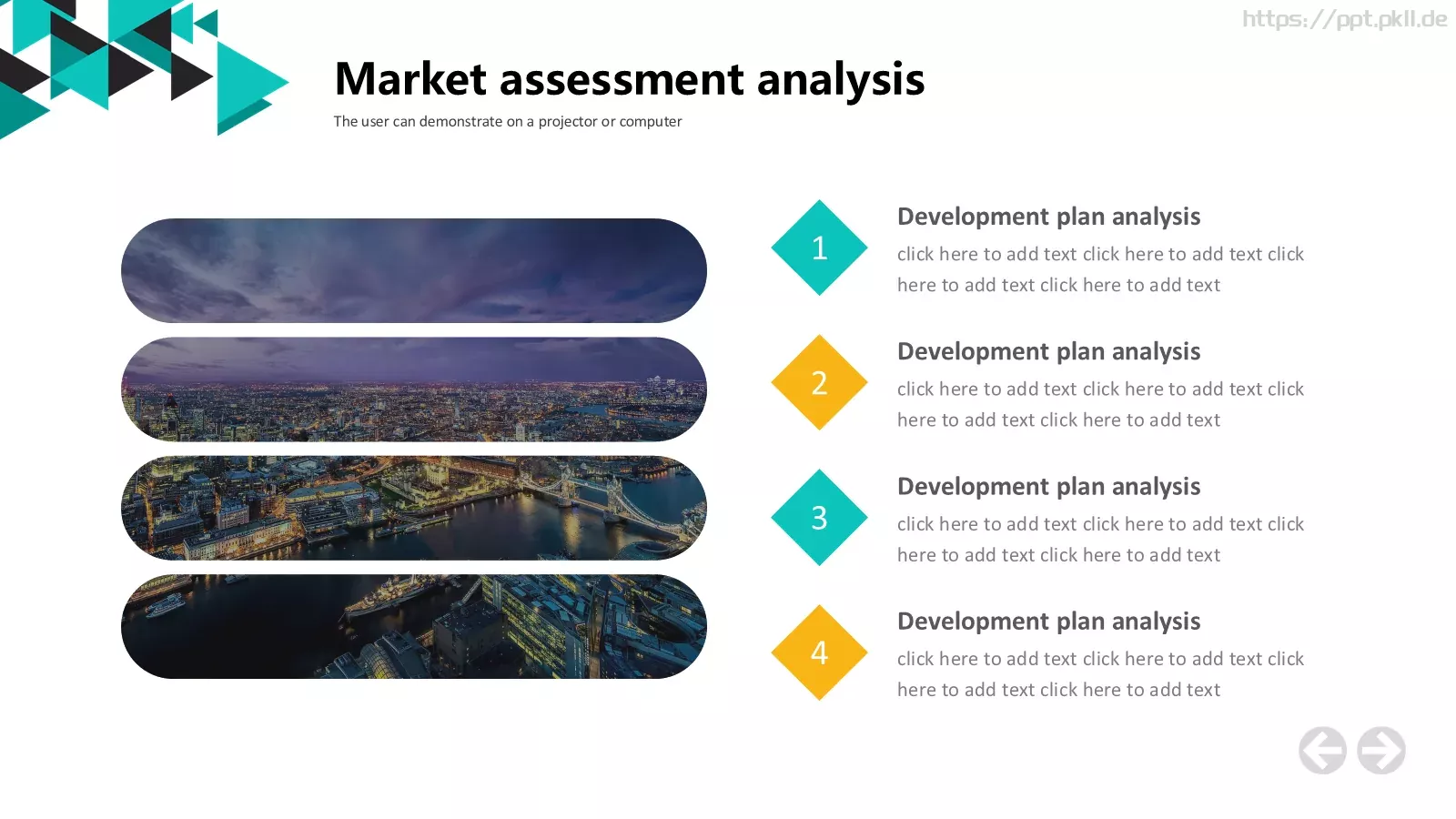 https://ppt.pkll.de

Market assessment analysis

The user can demonstrate on a projector or computer

1

Development plan analysis

click here to add text click here to add text click here to add text click here to add text

2

Development plan analysis

click here to add text click here to add text click here to add text click here to add text

3

Development plan analysis

click here to add text click here to add text click here to add text click here to add text

4

Development plan analysis

click here to add text click here to add text click here to add text click here to add text